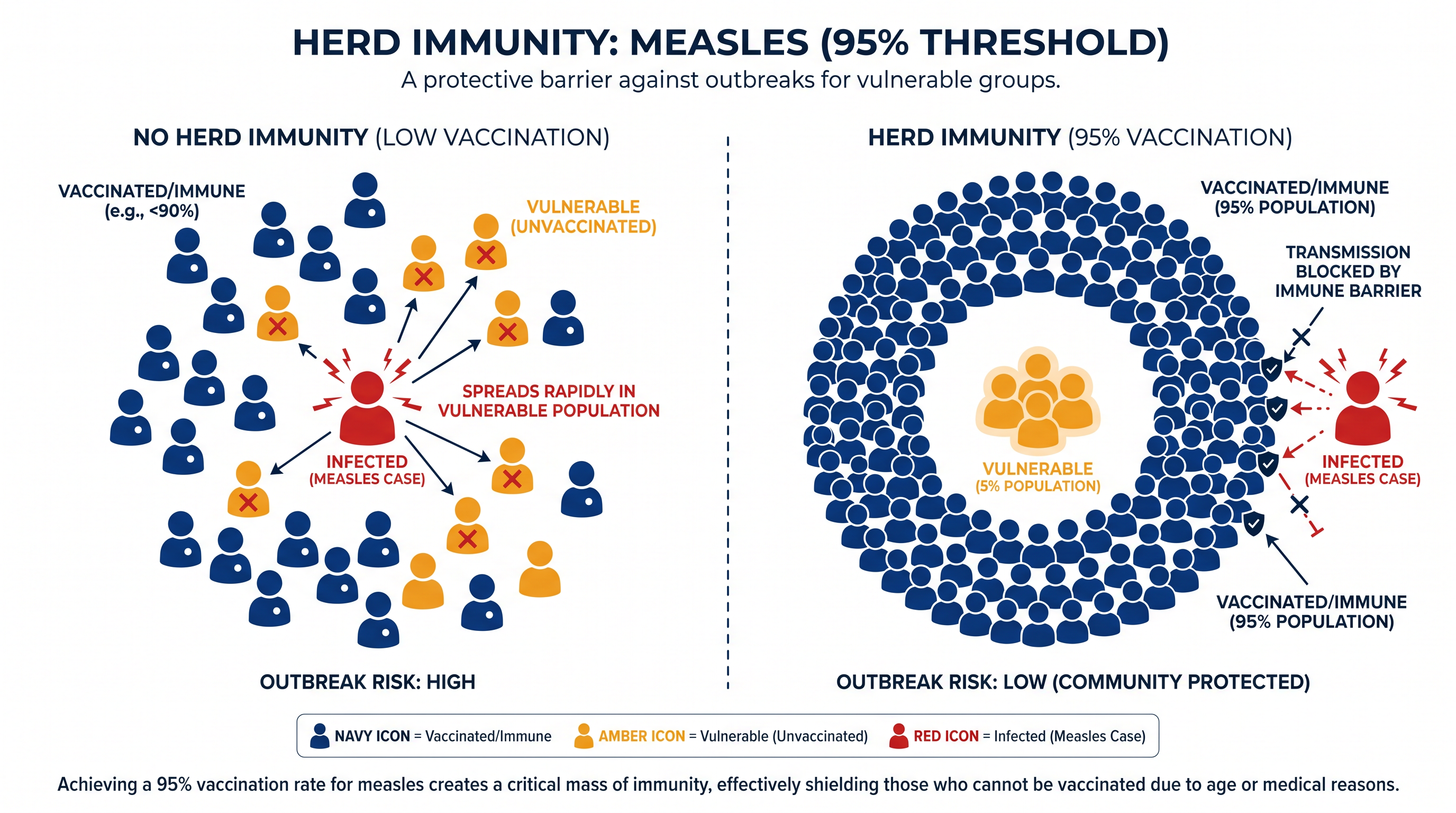 HERD IMMUNITY: MEASLES (95% THRESHOLD)

A protective barrier against outbreaks for vulnerable groups.

NO HERD IMMUNITY (LOW VACCINATION)

VACCINATED/IMMUNE (e.g., <90%)

VULNERABLE (UNVACCINATED)

SPREADS RAPIDLY IN VULNERABLE POPULATION

INFECTED (MEASLES CASE)

OUTBREAK RISK: HIGH

HERD IMMUNITY (95% VACCINATION)

VACCINATED/IMMUNE (95% POPULATION)

TRANSMISSION BLOCKED BY IMMUNE BARRIER

VULNERABLE (5% POPULATION)

INFECTED (MEASLES CASE)

VACCINATED/IMMUNE (95% POPULATION)

OUTBREAK RISK: LOW (COMMUNITY PROTECTED)

NAVY ICON = Vaccinated/Immune AMBER ICON = Vulnerable (Unvaccinated) RED ICON = Infected (Measles Case)

Achieving a 95% vaccination rate for measles creates a critical mass of immunity, effectively shielding those who cannot be vaccinated due to age or medical reasons.